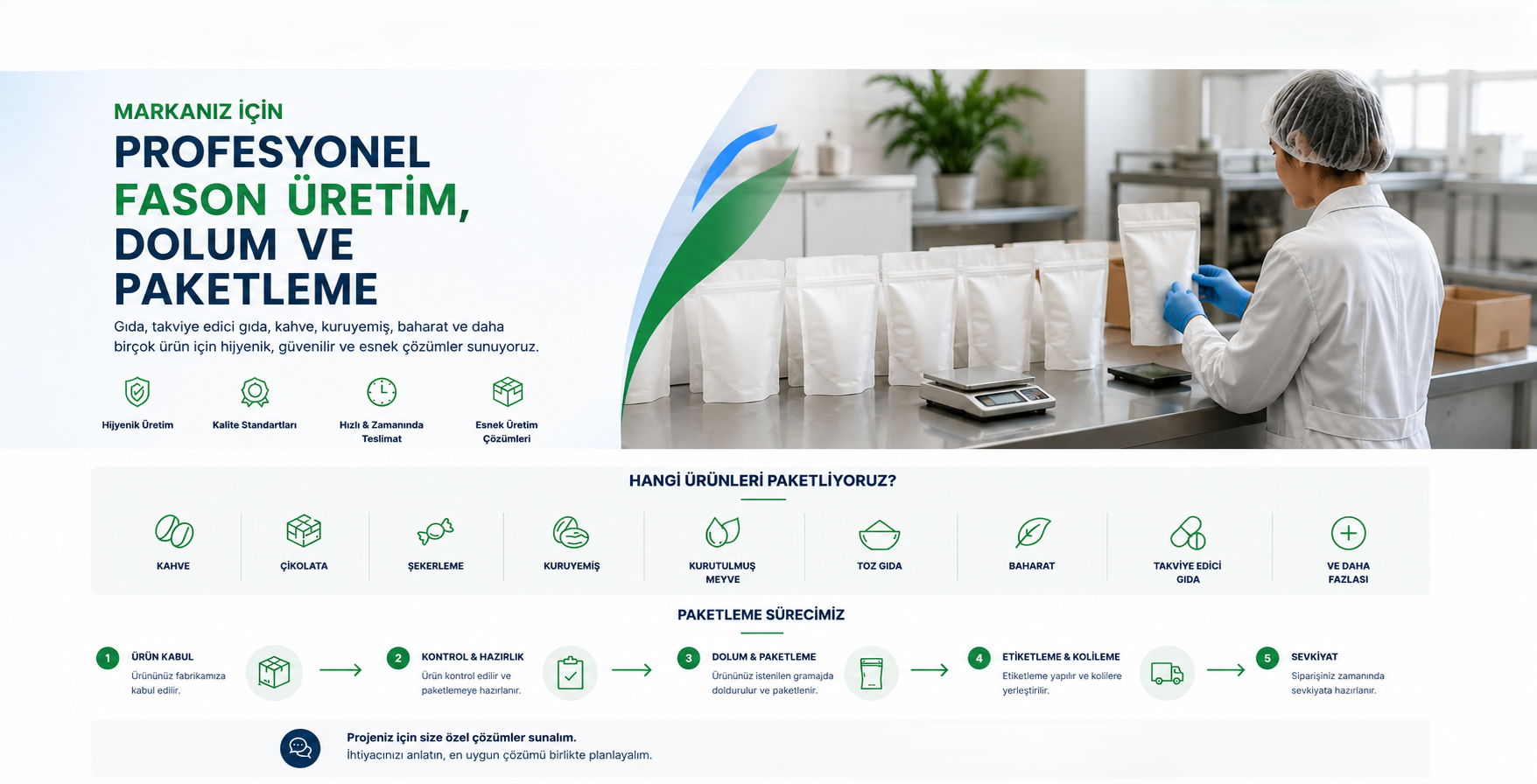 MARKANIZ İÇİN
PROFESYONEL
FASON ÜRETİM,
DOLUM VE
PAKETLEME

Gıda, takviye edici gıda, kahve, kuruyemiş, baharat ve daha birçok ürün için hijyenik, güvenilir ve esnek çözümler sunuyoruz.

Hijyenik Üretim

Kalite Standartları

Hızlı & Zamanında Teslimat

Esnek Üretim Çözümleri

HANGİ ÜRÜNLERİ PAKETLİYORUZ?

KAHVE

ÇİKOLATA

ŞEKERLEME

KURUYEMİŞ

KURUTULMUŞ MEYVE

TOZ GIDA

BAHARAT

TAKVİYE EDİCİ GIDA

VE DAHA FAZLASI

PAKETLEME SÜRECİMİZ

1 ÜRÜN KABUL
Ürününüz fabrikamıza kabul edilir.

2 KONTROL & HAZIRLIK
Ürün kontrol edilir ve paketlemeye hazırlanır.

3 DOLUM & PAKETLEME
Ürününüz istenilen gramajda doldurulur ve paketlenir.

4 ETİKETLEME & KOLİLEME
Etiketleme yapılır ve kolilere yerleştirilir.

5 SEVKİYAT
Siparişiniz zamanında sevkiyata hazırlanır.

Projeniz için size özel çözümler sunalım.
İhtiyacınızı anlatın, en uygun çözümü birlikte planlayalım.